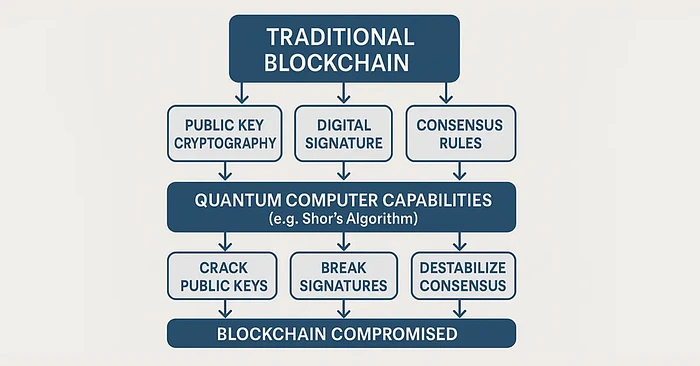 TRADITIONAL BLOCKCHAIN

PUBLIC KEY CRYPTOGRAPHY

DIGITAL SIGNATURE

CONSENSUS RULES

QUANTUM COMPUTER CAPABILITIES
(e.g. Shor's Algorithm)

CRACK PUBLIC KEYS

BREAK SIGNATURES

DESTABILIZE CONSENSUS

BLOCKCHAIN COMPROMISED